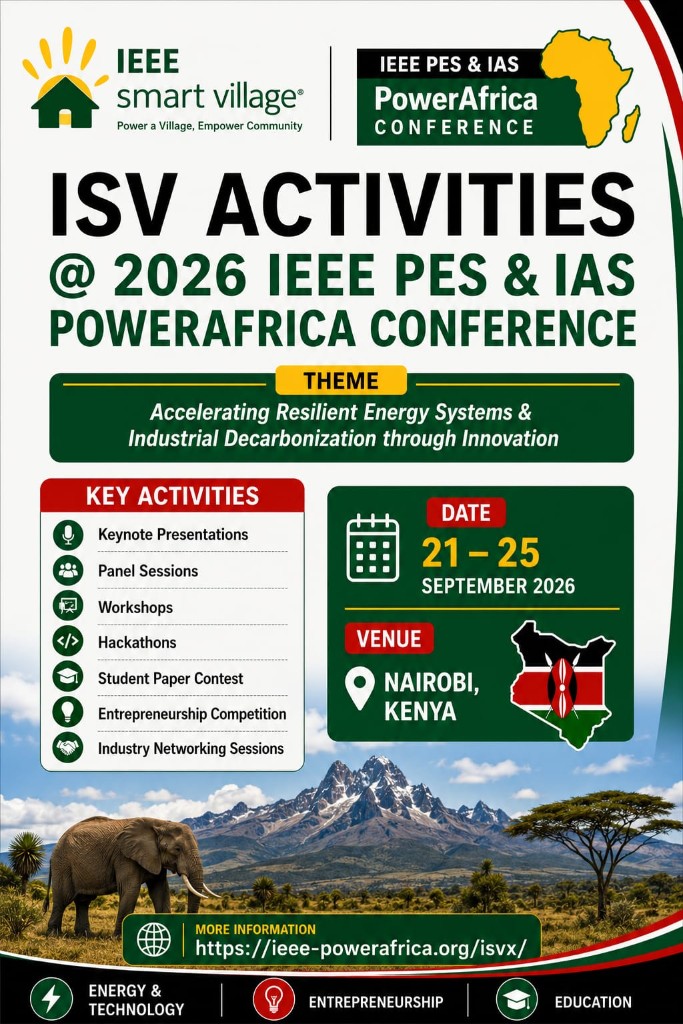 IEEE smart village®
Power a Village, Empower Community

IEEE PES & IAS
PowerAfrica
CONFERENCE

ISV ACTIVITIES
@ 2026 IEEE PES & IAS
POWERAFRICA CONFERENCE

THEME
Accelerating Resilient Energy Systems & Industrial Decarbonization through Innovation

KEY ACTIVITIES
Keynote Presentations
Panel Sessions
Workshops
Hackathons
Student Paper Contest
Entrepreneurship Competition
Industry Networking Sessions

DATE
21 – 25
SEPTEMBER 2026

VENUE
NAIROBI, KENYA

MORE INFORMATION
https://ieee-powerafrica.org/isvx/

ENERGY & TECHNOLOGY
ENTREPRENEURSHIP
EDUCATION